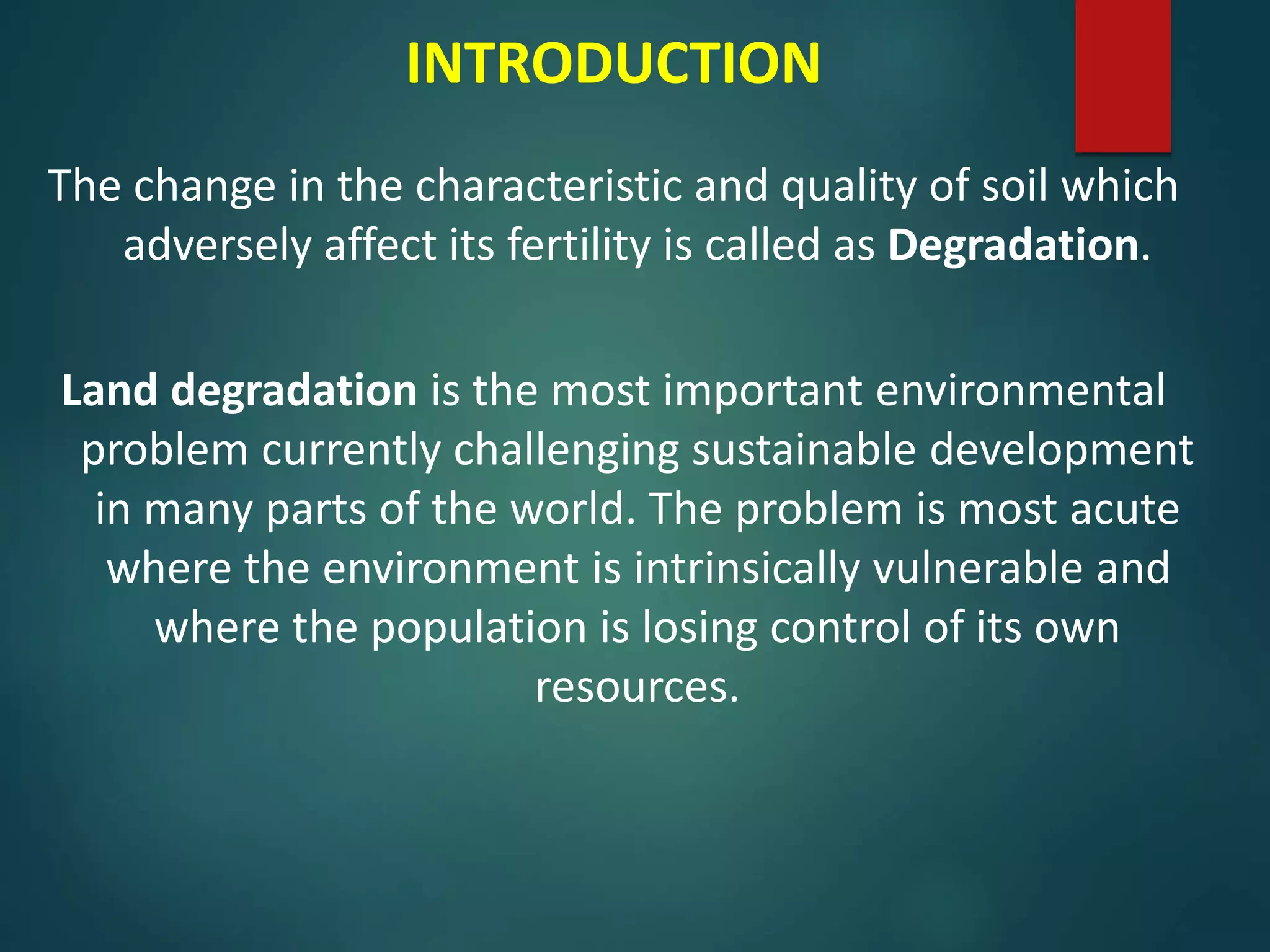 INTRODUCTION

The change in the characteristic and quality of soil which adversely affect its fertility is called as Degradation.

Land degradation is the most important environmental problem currently challenging sustainable development in many parts of the world. The problem is most acute where the environment is intrinsically vulnerable and where the population is losing control of its own resources.